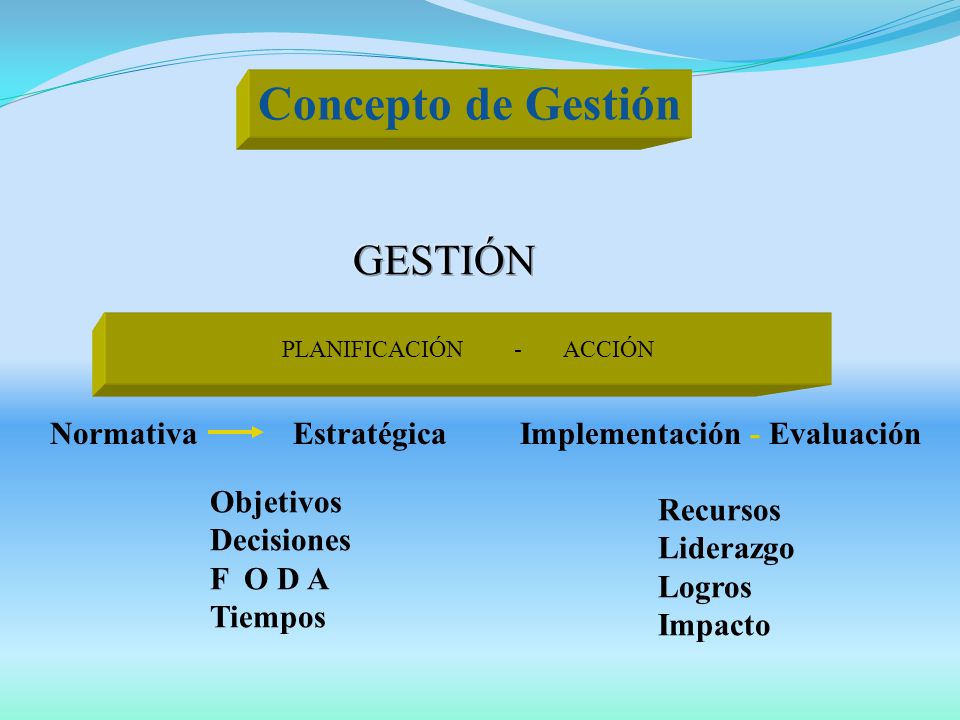 Concepto de Gestión

GESTIÓN

PLANIFICACIÓN - ACCIÓN

Normativa → Estratégica

Implementación - Evaluación

Objetivos
Decisiones
F O D A
Tiempos

Recursos
Liderazgo
Logros
Impacto